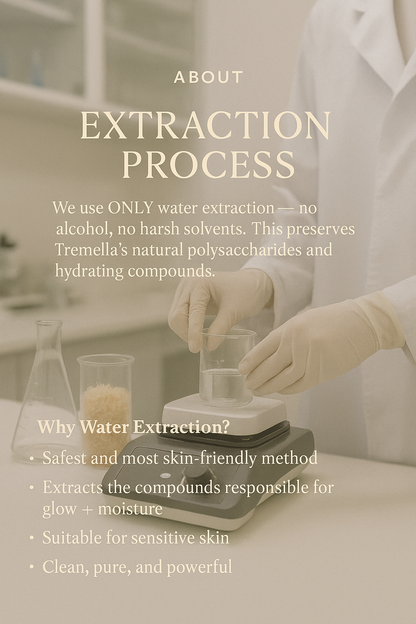 ABOUT

EXTRACTION PROCESS

We use ONLY water extraction — no alcohol, no harsh solvents. This preserves Tremella's natural polysaccharides and hydrating compounds.

Why Water Extraction?

• Safest and most skin-friendly method
• Extracts the compounds responsible for glow + moisture
• Suitable for sensitive skin
• Clean, pure, and powerful